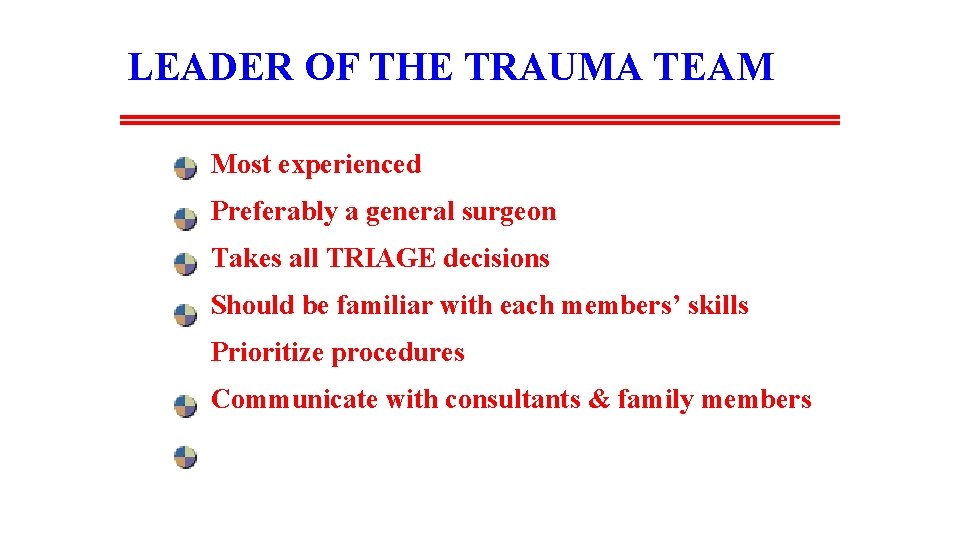 LEADER OF THE TRAUMA TEAM

Most experienced

Preferably a general surgeon

Takes all TRIAGE decisions

Should be familiar with each members’ skills

Prioritize procedures

Communicate with consultants & family members